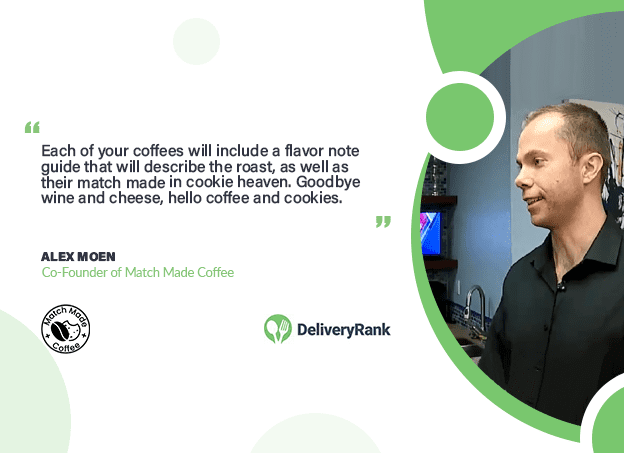 “

Each of your coffees will include a flavor note guide that will describe the roast, as well as their match made in cookie heaven. Goodbye wine and cheese, hello coffee and cookies.

”

ALEX MOEN

Co-Founder of Match Made Coffee

Match Made Coffee

DeliveryRank